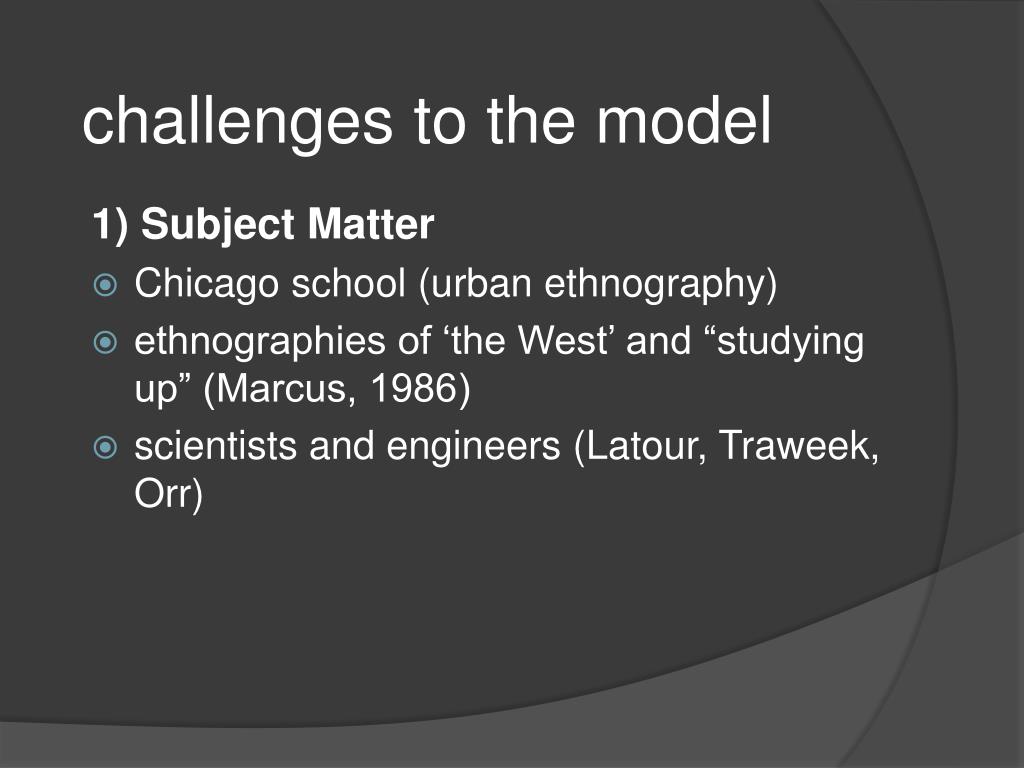 challenges to the model

1) Subject Matter

Chicago school (urban ethnography)

ethnographies of ‘the West’ and “studying up” (Marcus, 1986)

scientists and engineers (Latour, Traweek, Orr)